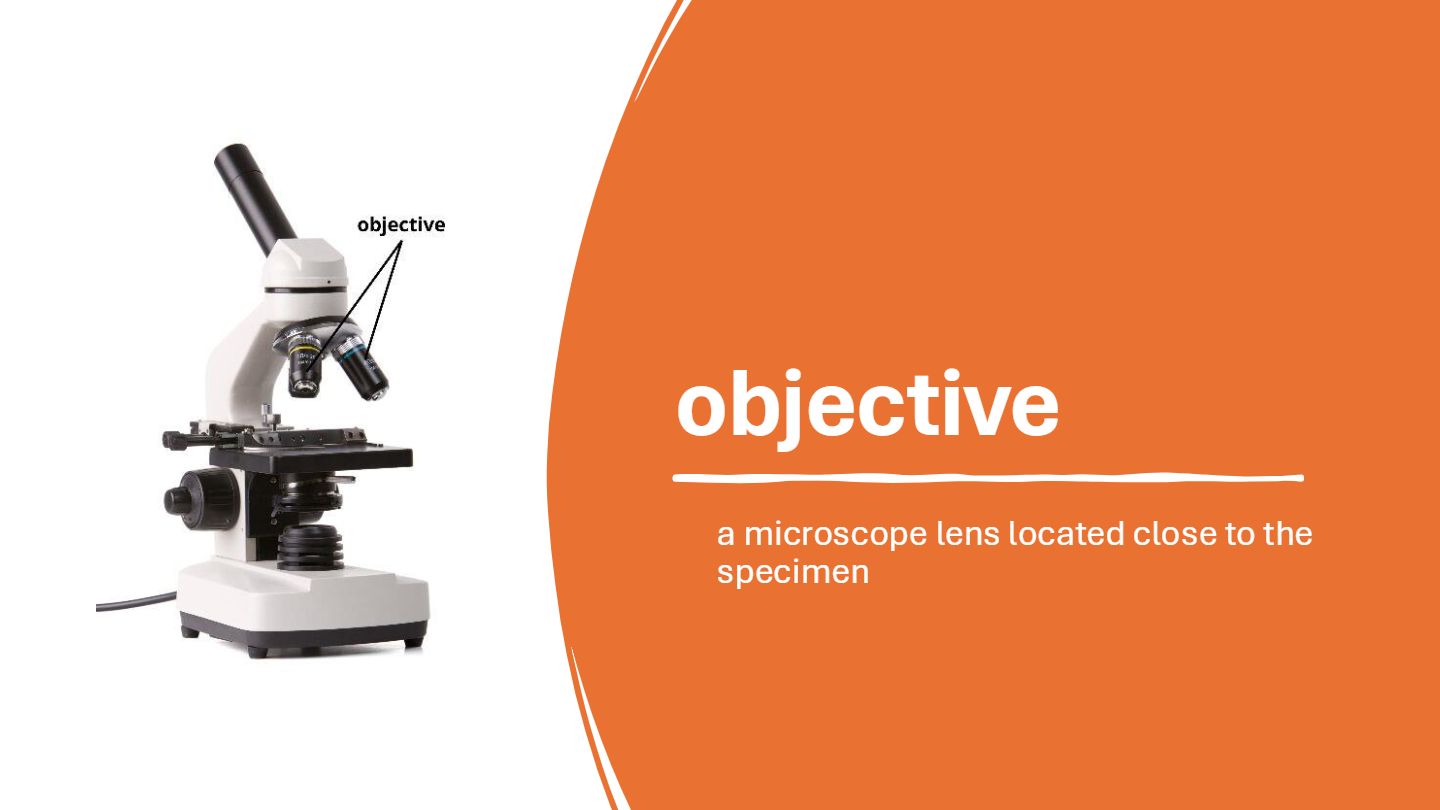 objective

objective

a microscope lens located close to the specimen